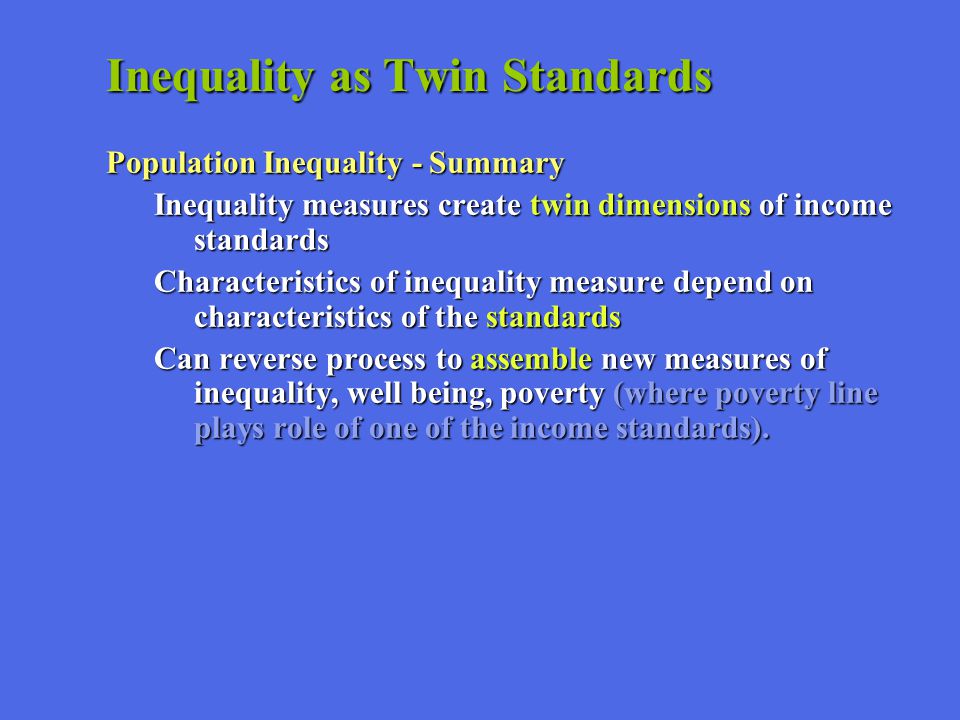 Inequality as Twin Standards

Population Inequality - Summary

Inequality measures create twin dimensions of income standards

Characteristics of inequality measure depend on characteristics of the standards

Can reverse process to assemble new measures of inequality, well being, poverty (where poverty line plays role of one of the income standards).